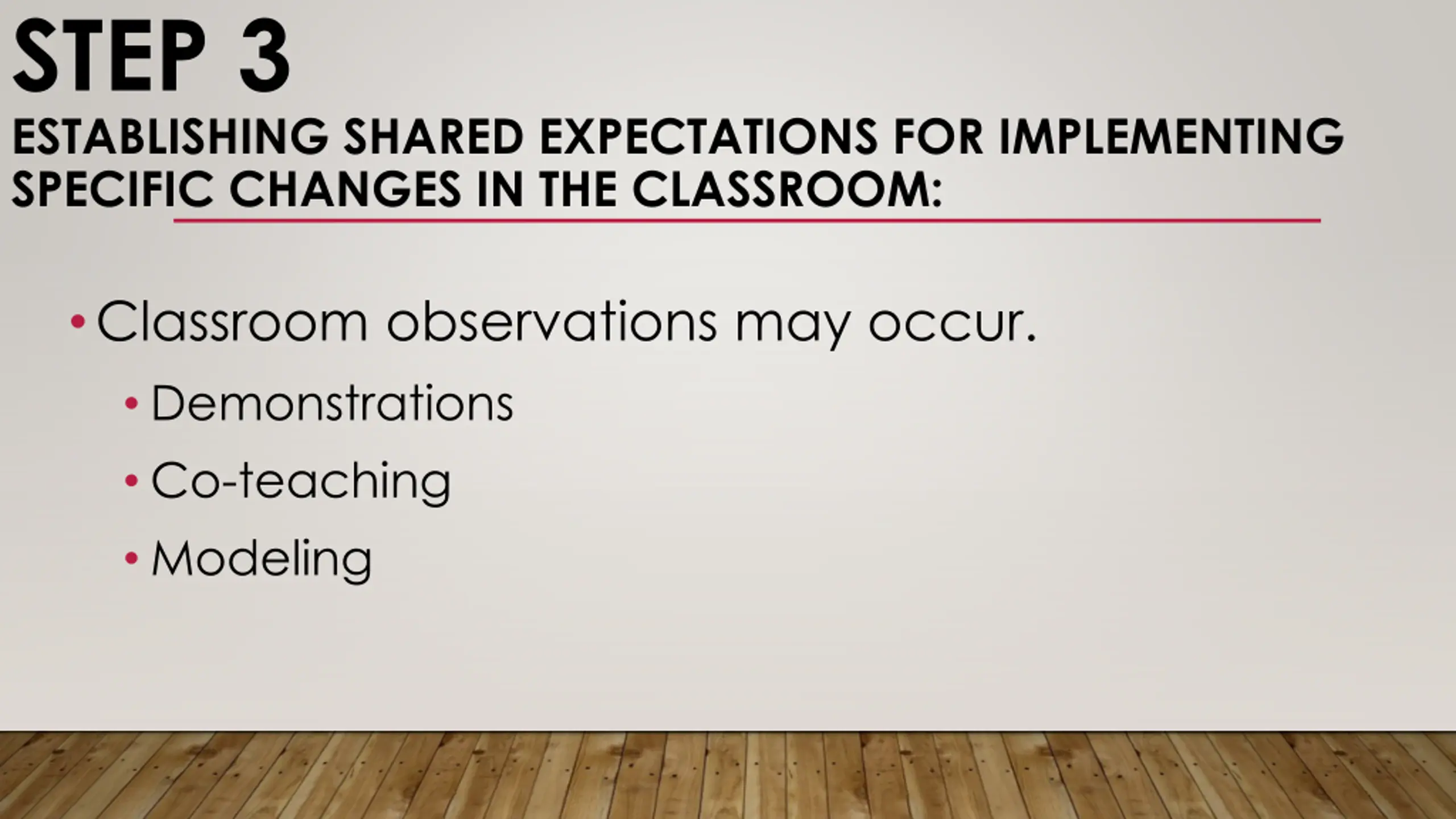 STEP 3

ESTABLISHING SHARED EXPECTATIONS FOR IMPLEMENTING SPECIFIC CHANGES IN THE CLASSROOM:

• Classroom observations may occur.
  • Demonstrations
  • Co-teaching
  • Modeling